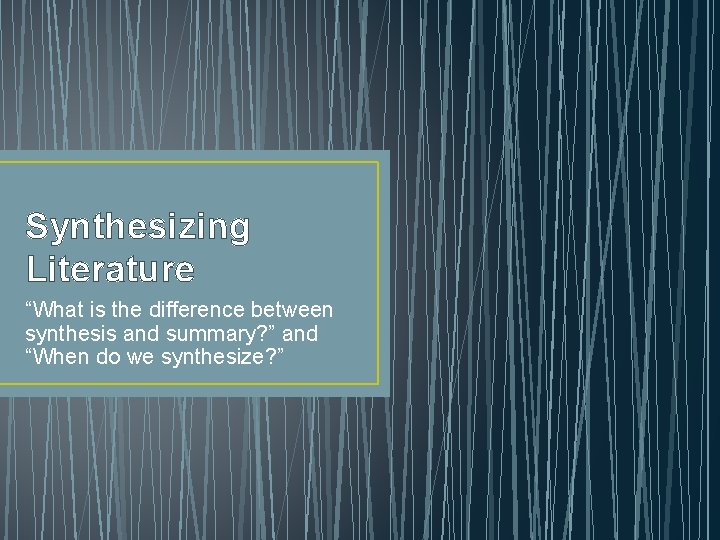 Synthesizing Literature

“What is the difference between synthesis and summary?” and “When do we synthesize?”